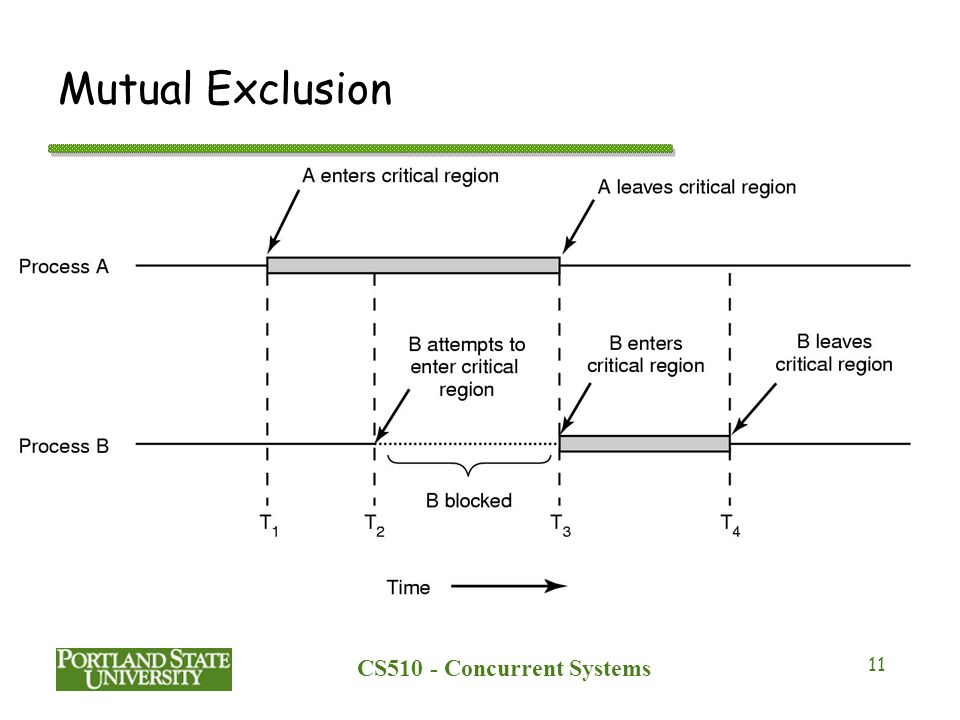 Mutual Exclusion

A enters critical region

A leaves critical region

Process A

B attempts to enter critical region

B enters critical region

B leaves critical region

Process B

B blocked

$T_1$ $T_2$ $T_3$ $T_4$

Time

PORTLAND STATE UNIVERSITY

CS510 - Concurrent Systems

11